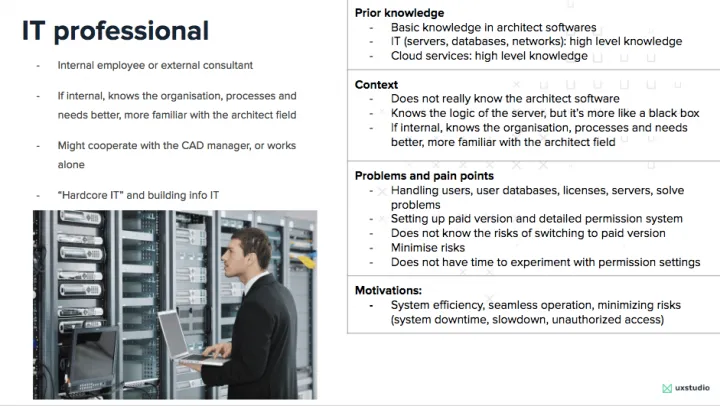 IT professional

- Internal employee or external consultant
- If internal, knows the organisation, processes and needs better, more familiar with the architect field
- Might cooperate with the CAD manager, or works alone
- "Hardcore IT" and building info IT

Prior knowledge
- Basic knowledge in architect softwares
- IT (servers, databases, networks): high level knowledge
- Cloud services: high level knowledge

Context
- Does not really know the architect software
- Knows the logic of the server, but it's more like a black box
- If internal, knows the organisation, processes and needs better, more familiar with the architect field

Problems and pain points
- Handling users, user databases, licenses, servers, solve problems
- Setting up paid version and detailed permission system
- Does not know the risks of switching to paid version
- Minimise risks
- Does not have time to experiment with permission settings

Motivations:
- System efficiency, seamless operation, minimizing risks (system downtime, slowdown, unauthorized access)

uxstudio